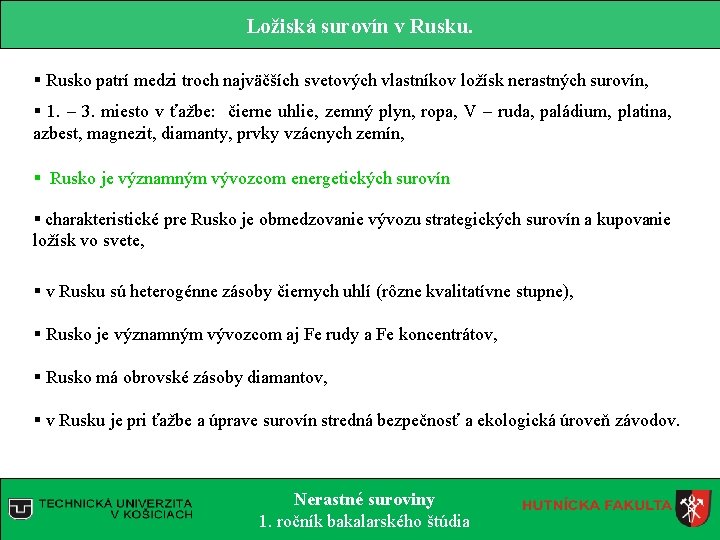 Ložiská surovín v Rusku.

▪ Rusko patrí medzi troch najväčších svetových vlastníkov ložísk nerastných surovín,

▪ 1. – 3. miesto v ťažbe: čierne uhlie, zemný plyn, ropa, V – ruda, paládium, platina, azbest, magnezit, diamanty, prvky vzácnych zemín,

▪ Rusko je významným vývozcom energetických surovín

▪ charakteristické pre Rusko je obmedzovanie vývozu strategických surovín a kupovanie ložísk vo svete,

▪ v Rusku sú heterogénne zásoby čiernych uhlí (rôzne kvalitatívne stupne),

▪ Rusko je významným vývozcom aj Fe rudy a Fe koncentrátov,

▪ Rusko má obrovské zásoby diamantov,

▪ v Rusku je pri ťažbe a úprave surovín stredná bezpečnosť a ekologická úroveň závodov.

TECHNICKÁ UNIVERZITA V KOŠICIACH

Nerastné suroviny
1. ročník bakalarského štúdia

HUTNÍCKA FAKULTA